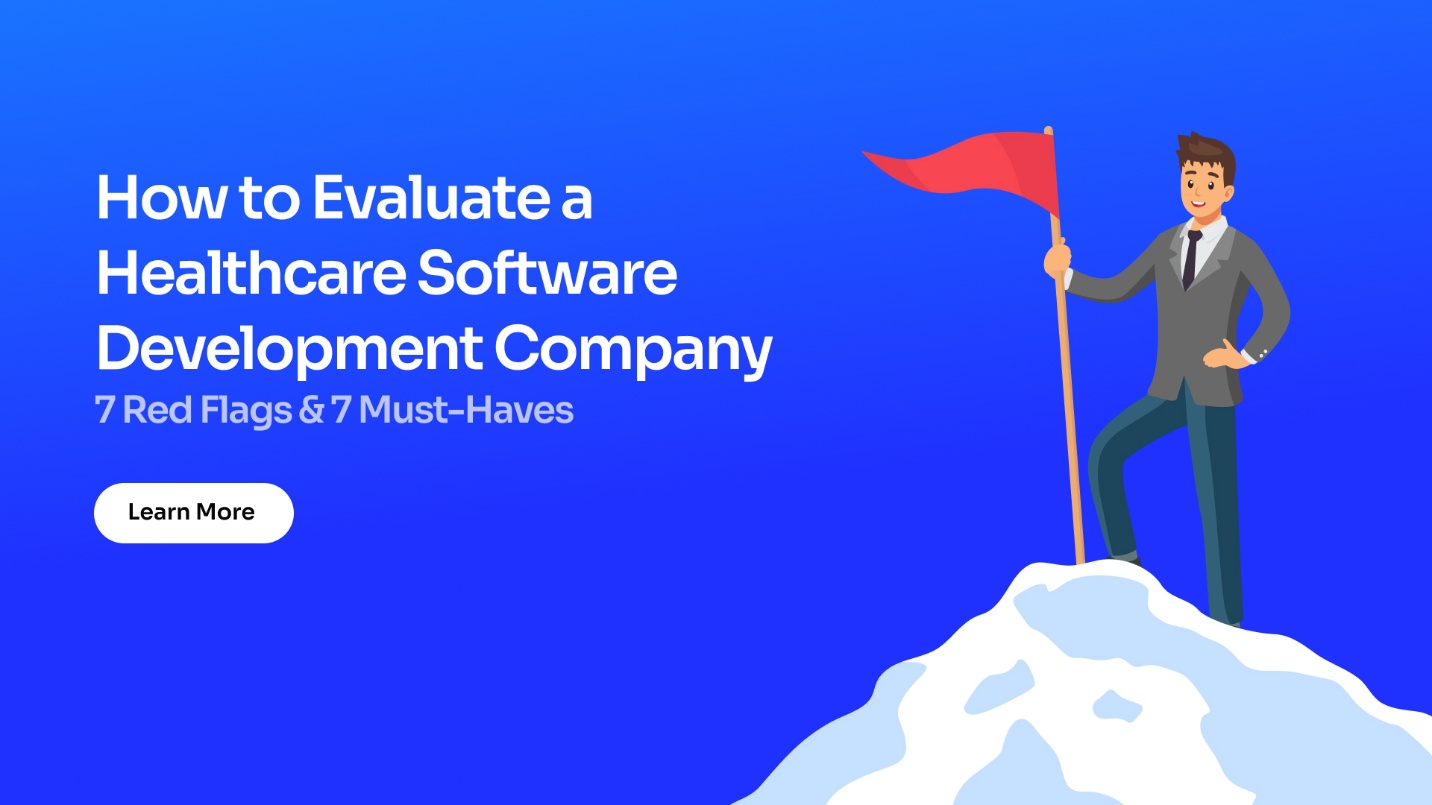 How to Evaluate a Healthcare Software Development Company

7 Red Flags & 7 Must-Haves

Learn More